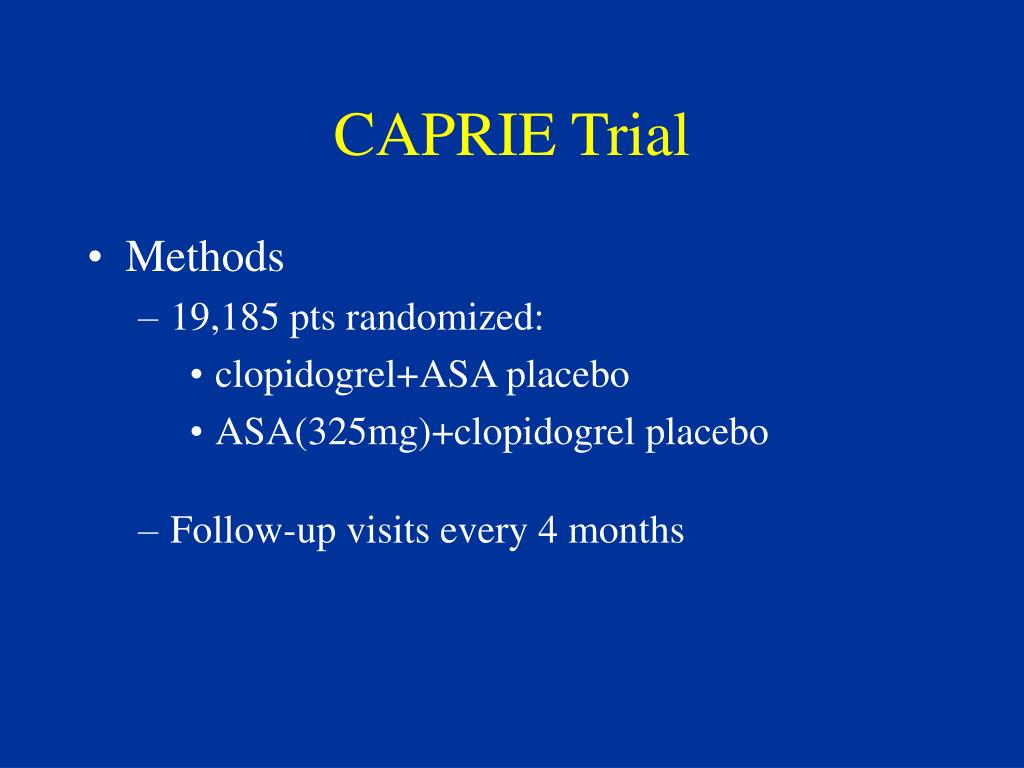 CAPRIE Trial

• Methods
– 19,185 pts randomized:
• clopidogrel+ASA placebo
• ASA(325mg)+clopidogrel placebo

– Follow-up visits every 4 months